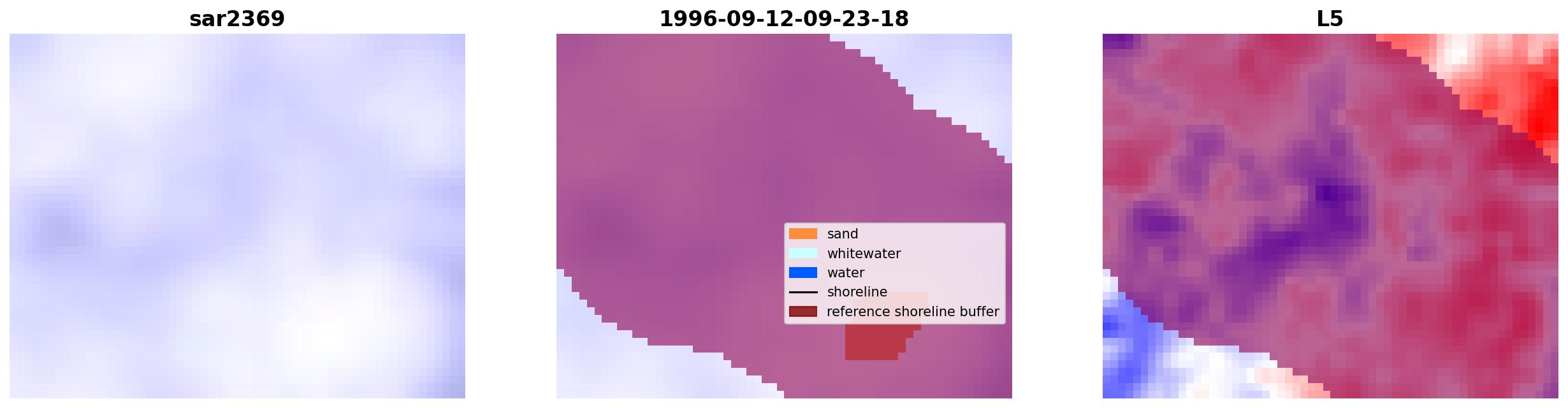 sar2369

1996-09-12-09-23-18

sand
whitewater
water
shoreline
reference shoreline buffer

L5